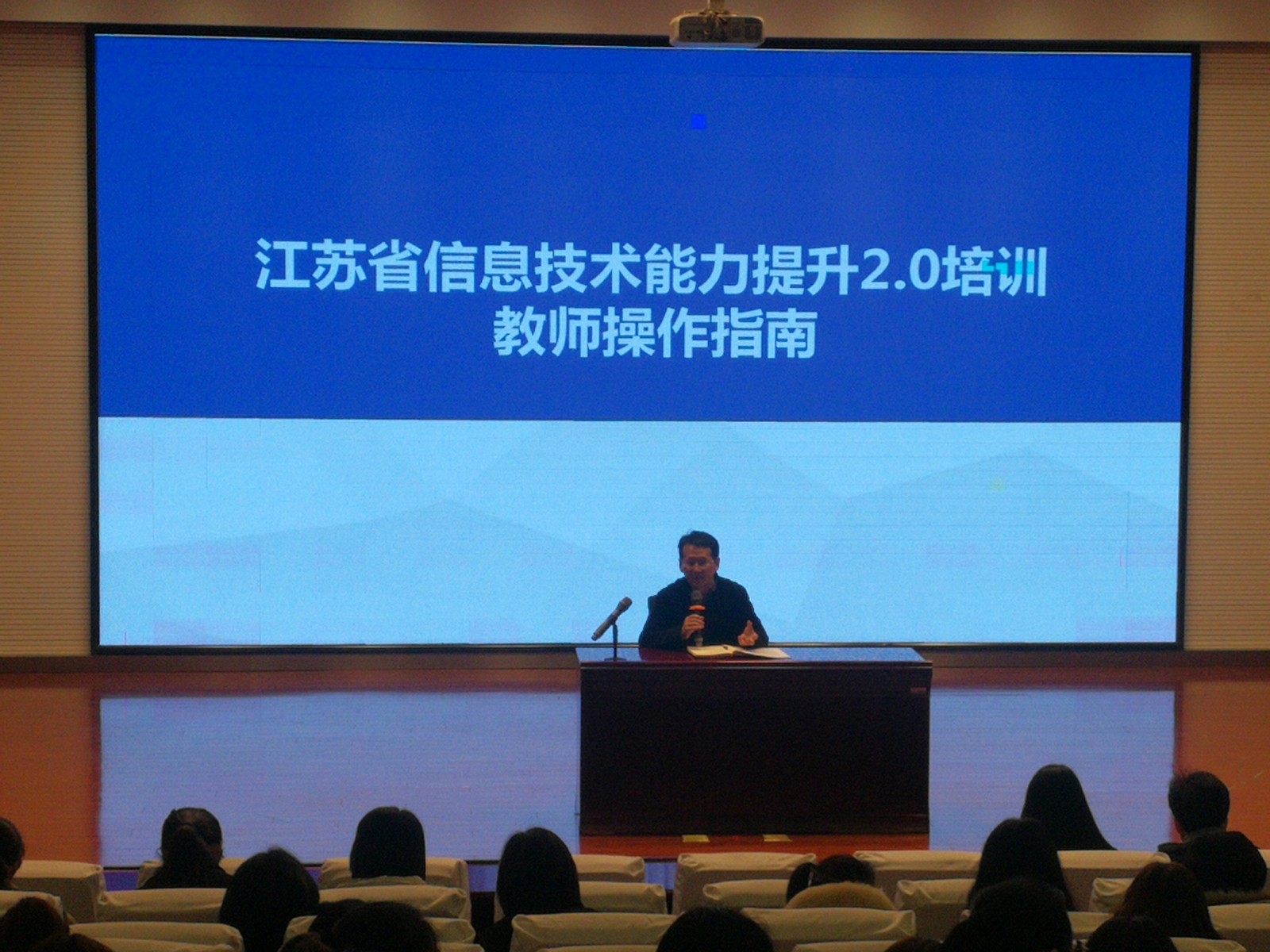 江苏省信息技术能力提升2.0培训
教师操作指南